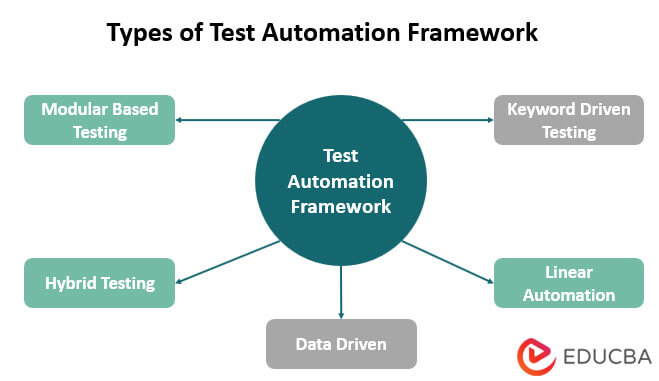 Types of Test Automation Framework

Modular Based Testing

Keyword Driven Testing

Test Automation Framework

Hybrid Testing

Linear Automation

Data Driven

EDUCBA